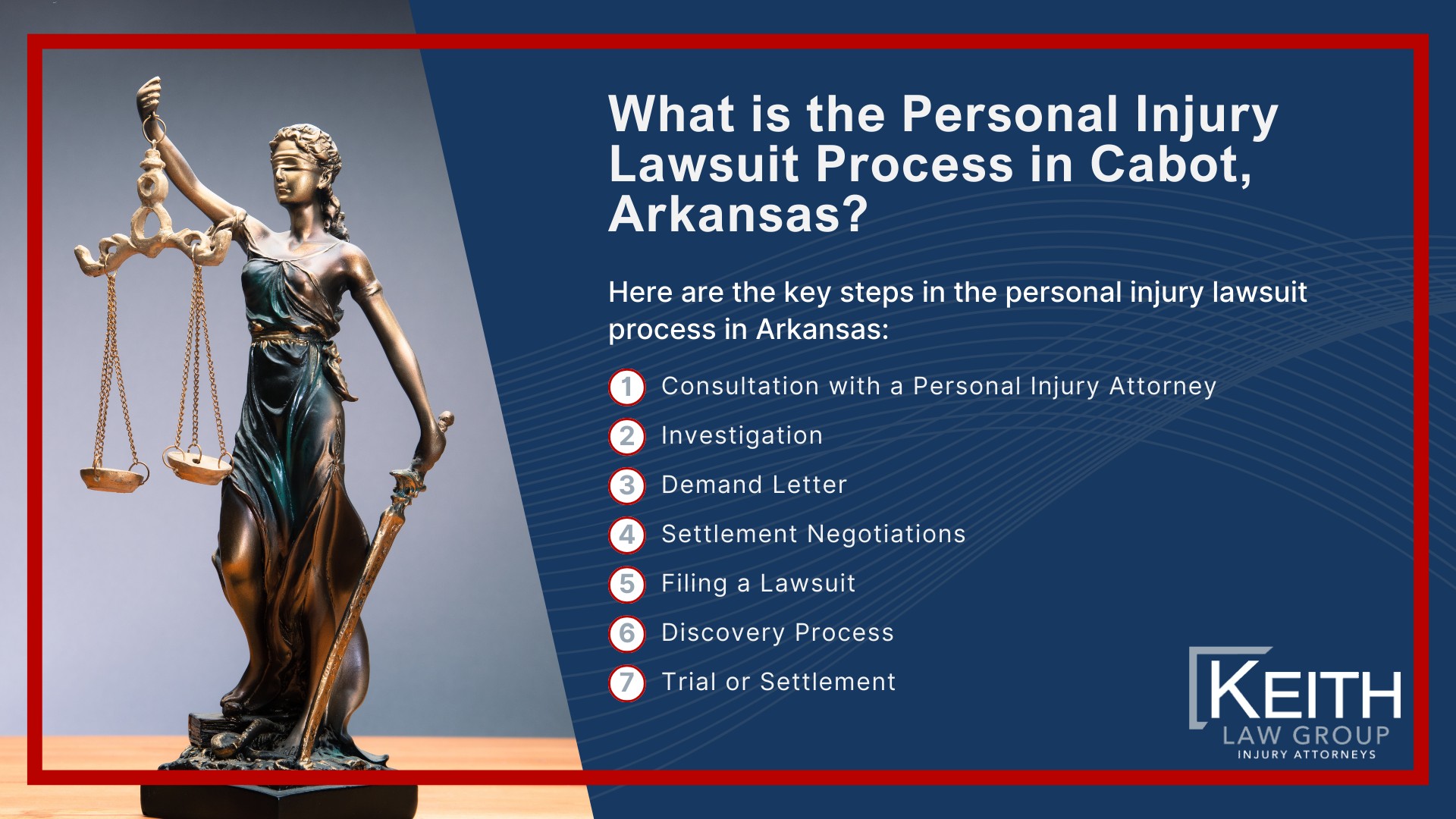 What is the Personal Injury Lawsuit Process in Cabot, Arkansas?

Here are the key steps in the personal injury lawsuit process in Arkansas:

1 Consultation with a Personal Injury Attorney
2 Investigation
3 Demand Letter
4 Settlement Negotiations
5 Filing a Lawsuit
6 Discovery Process
7 Trial or Settlement

KEITH
LAW GROUP
INJURY ATTORNEYS